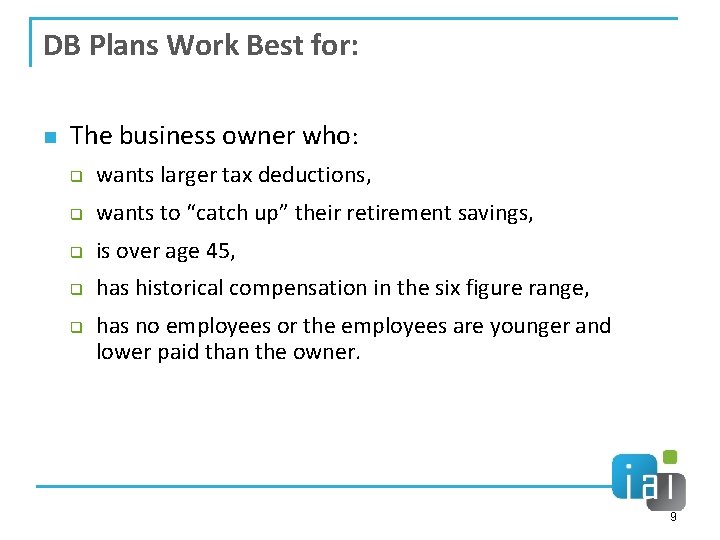 DB Plans Work Best for:

The business owner who:

wants larger tax deductions,

wants to “catch up” their retirement savings,

is over age 45,

has historical compensation in the six figure range,

has no employees or the employees are younger and lower paid than the owner.

ial

9